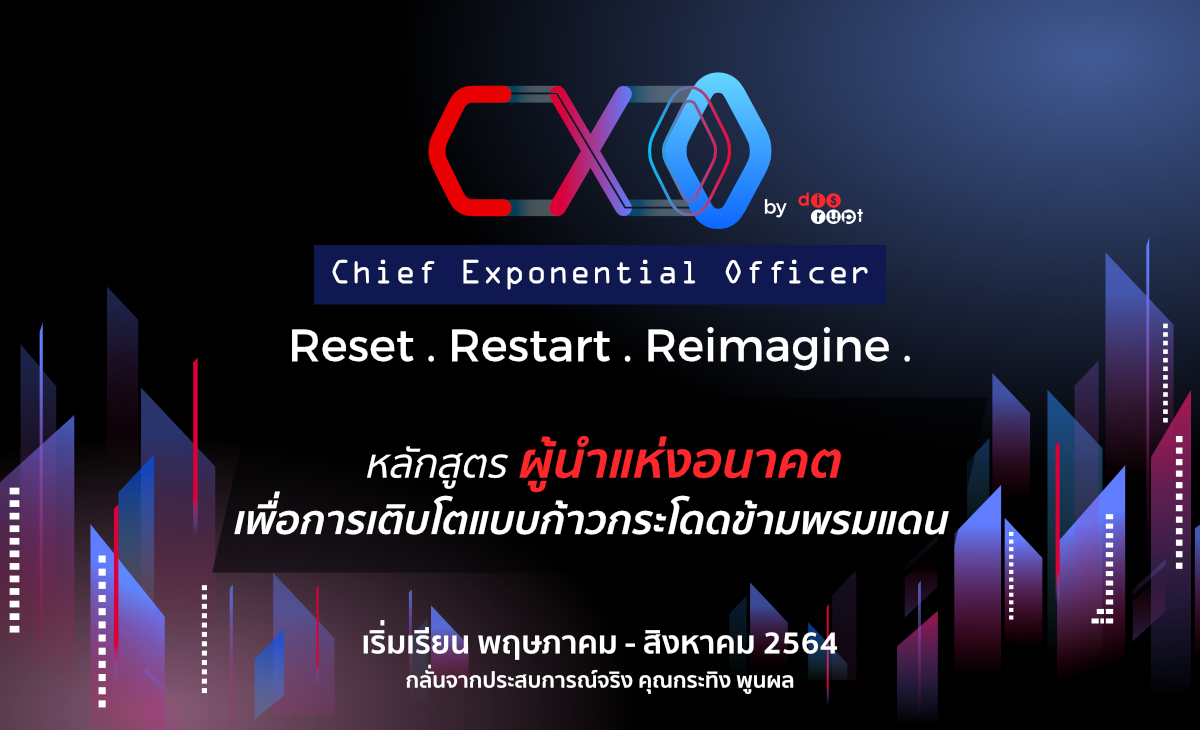 CXO by disrupt

Chief Exponential Officer

Reset . Restart . Reimagine .

หลักสูตร ผู้นำแห่งอนาคต
เพื่อการเติบโตแบบก้าวกระโดดข้ามพรมแดน

เริ่มเรียน พฤษภาคม - สิงหาคม 2564
กลั่นจากประสบการณ์จริง คุณกระทิง พูนผล